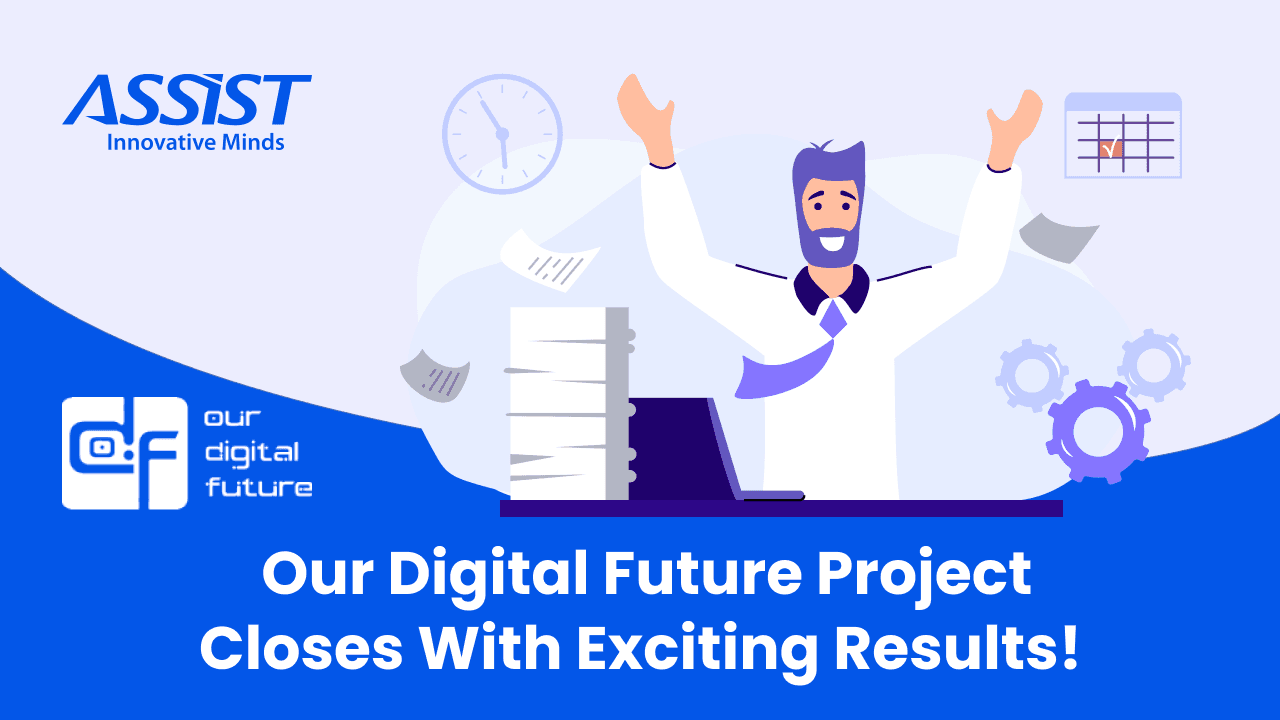 ASSIST
Innovative Minds

our
digital
future

Our Digital Future Project Closes With Exciting Results!